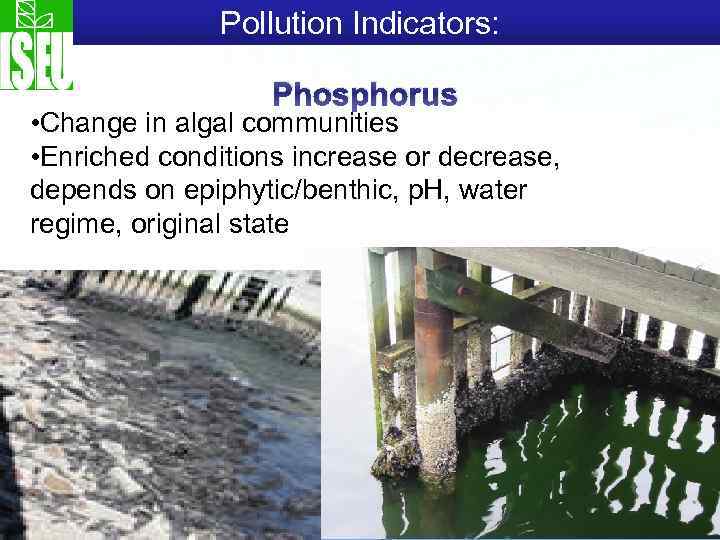 ISEU

Pollution Indicators:

Phosphorus

•Change in algal communities
•Enriched conditions increase or decrease, depends on epiphytic/benthic, pH, water regime, original state